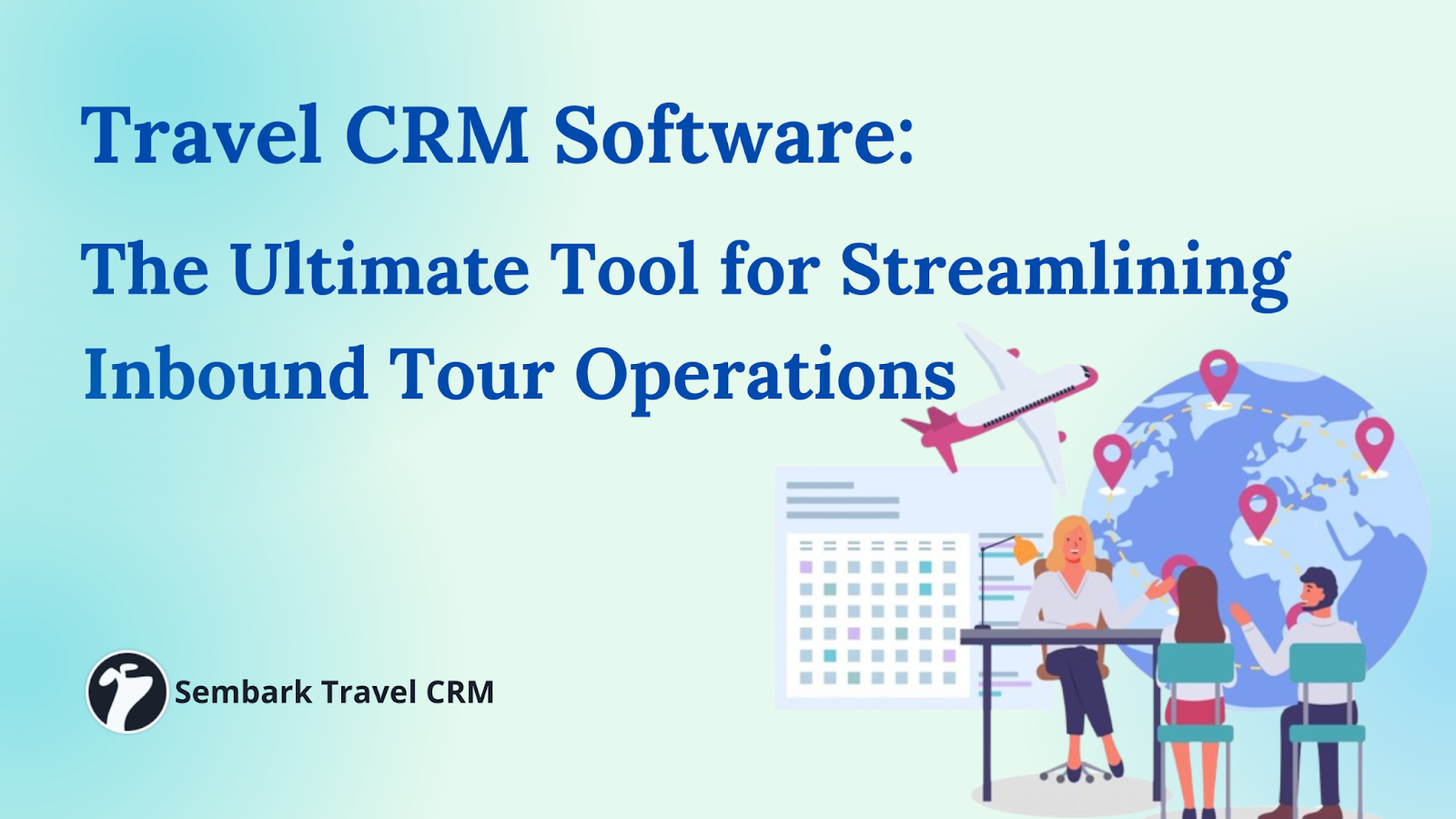 Travel CRM Software:

The Ultimate Tool for Streamlining Inbound Tour Operations

Sembark Travel CRM